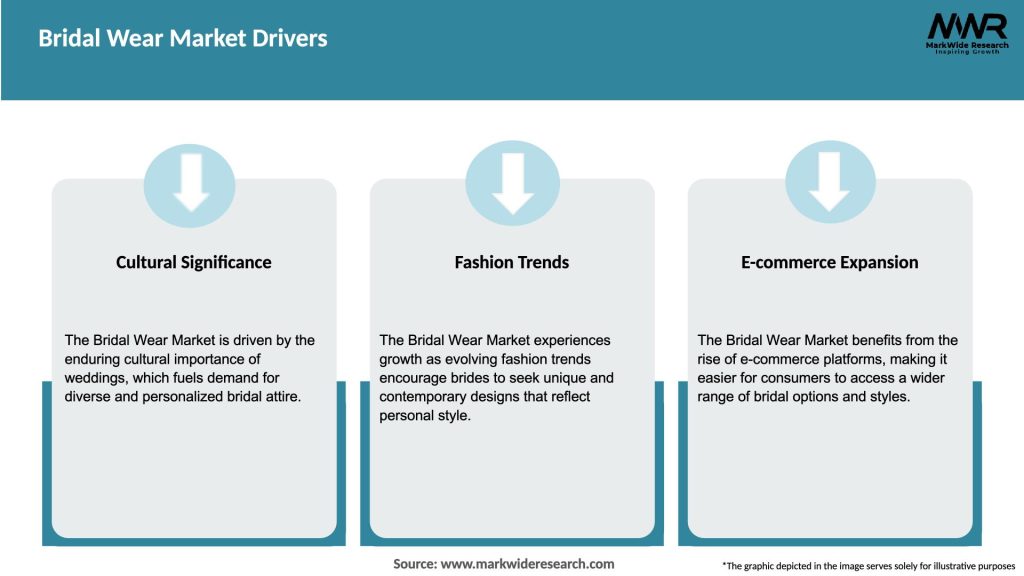 Bridal Wear Market Drivers

MWR
MarkWide Research
Inspiring Growth

Cultural Significance

The Bridal Wear Market is driven by the enduring cultural importance of weddings, which fuels demand for diverse and personalized bridal attire.

Fashion Trends

The Bridal Wear Market experiences growth as evolving fashion trends encourage brides to seek unique and contemporary designs that reflect personal style.

E-commerce Expansion

The Bridal Wear Market benefits from the rise of e-commerce platforms, making it easier for consumers to access a wider range of bridal options and styles.

Source: www.markwideresearch.com

*The graphic depicted in the image serves solely for illustrative purposes